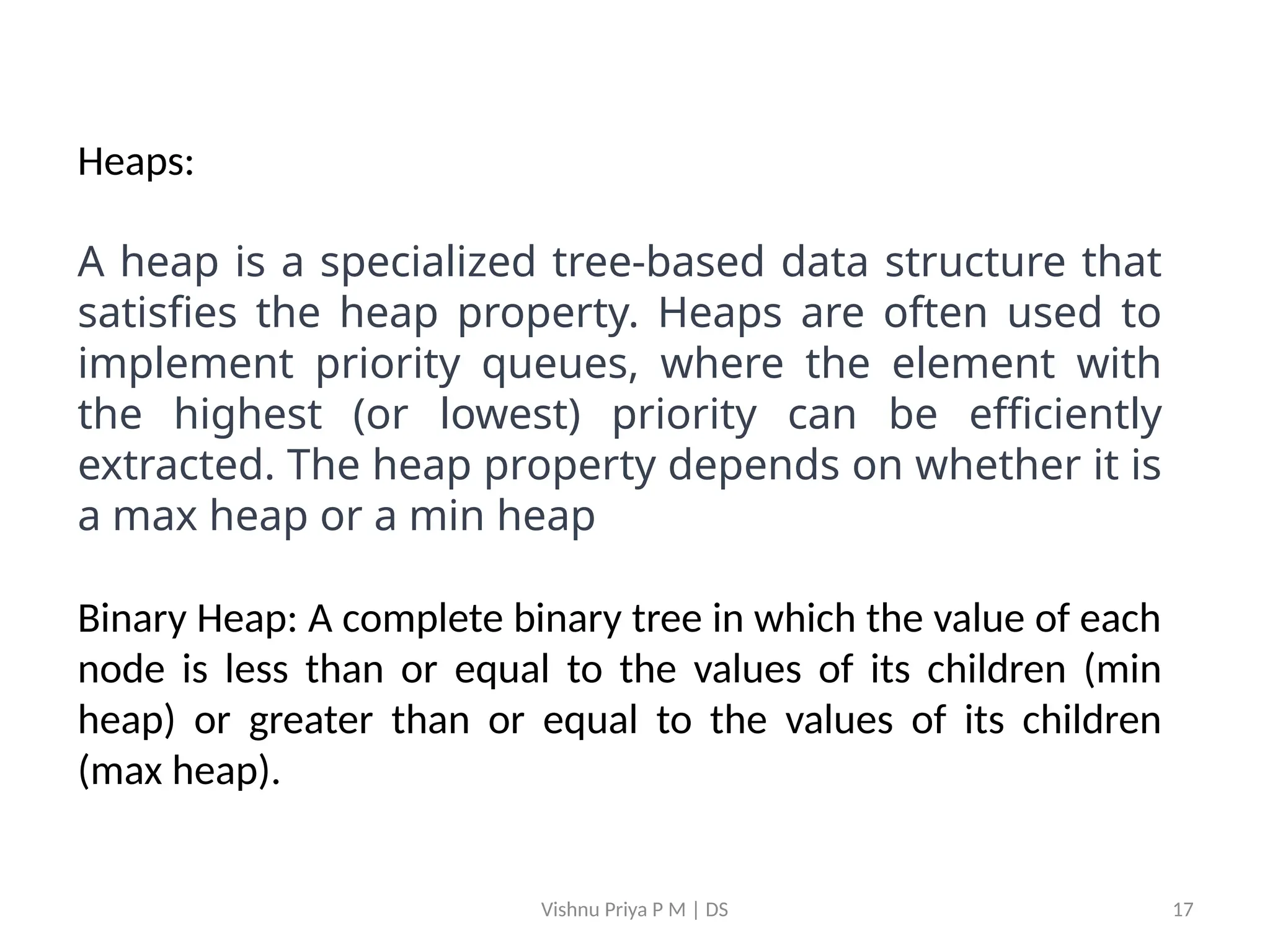 Heaps:

A heap is a specialized tree-based data structure that satisfies the heap property. Heaps are often used to implement priority queues, where the element with the highest (or lowest) priority can be efficiently extracted. The heap property depends on whether it is a max heap or a min heap

Binary Heap: A complete binary tree in which the value of each node is less than or equal to the values of its children (min heap) or greater than or equal to the values of its children (max heap).

Vishnu Priya P M | DS

17